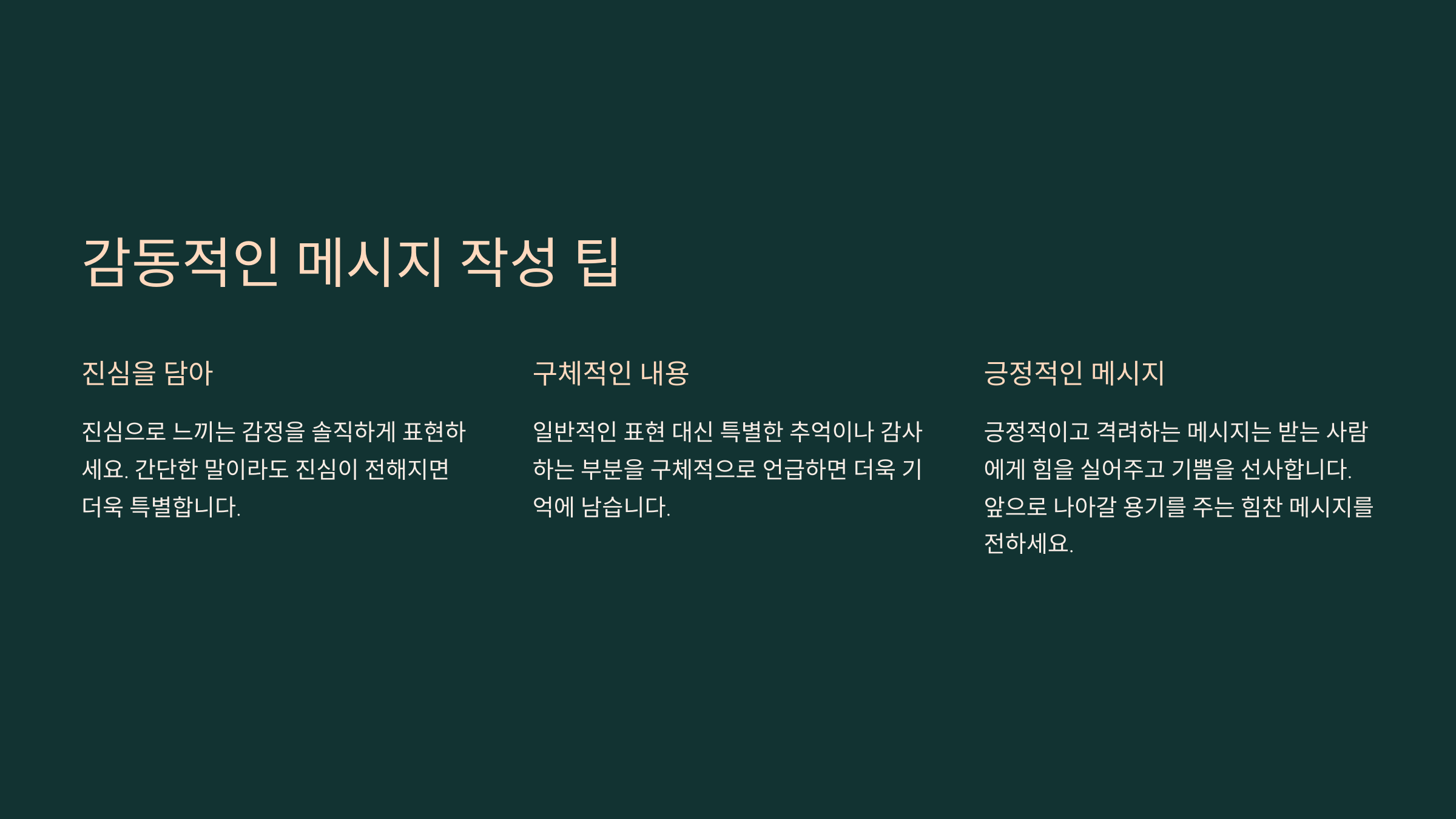 감동적인 메시지 작성 팁

진심을 담아

진심으로 느끼는 감정을 솔직하게 표현하세요. 간단한 말이라도 진심이 전해지면 더욱 특별합니다.

구체적인 내용

일반적인 표현 대신 특별한 추억이나 감사하는 부분을 구체적으로 언급하면 더욱 기억에 남습니다.

긍정적인 메시지

긍정적이고 격려하는 메시지는 받는 사람에게 힘을 실어주고 기쁨을 선사합니다. 앞으로 나아갈 용기를 주는 힘찬 메시지를 전하세요.